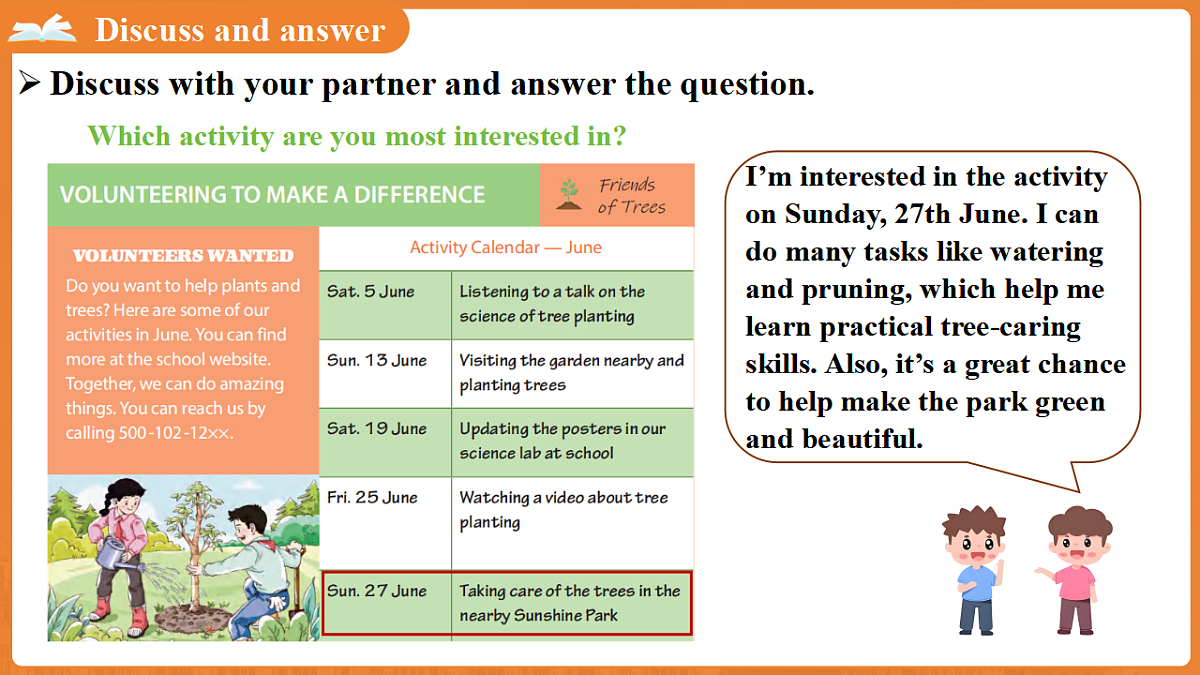 Discuss and answer

➢ Discuss with your partner and answer the question.

Which activity are you most interested in?

VOLUNTEERING TO MAKE A DIFFERENCE

Friends of Trees

VOLUNTEERS WANTED

Do you want to help plants and trees? Here are some of our activities in June. You can find more at the school website. Together, we can do amazing things. You can reach us by calling 500-102-12××.

Activity Calendar — June

| Sat. 5 June | Listening to a talk on the science of tree planting |
|---|---|
| Sun. 13 June | Visiting the garden nearby and planting trees |
| Sat. 19 June | Updating the posters in our science lab at school |
| Fri. 25 June | Watching a video about tree planting |
| Sun. 27 June | Taking care of the trees in the nearby Sunshine Park |

I'm interested in the activity on Sunday, 27th June. I can do many tasks like watering and pruning, which help me learn practical tree-caring skills. Also, it's a great chance to help make the park green and beautiful.